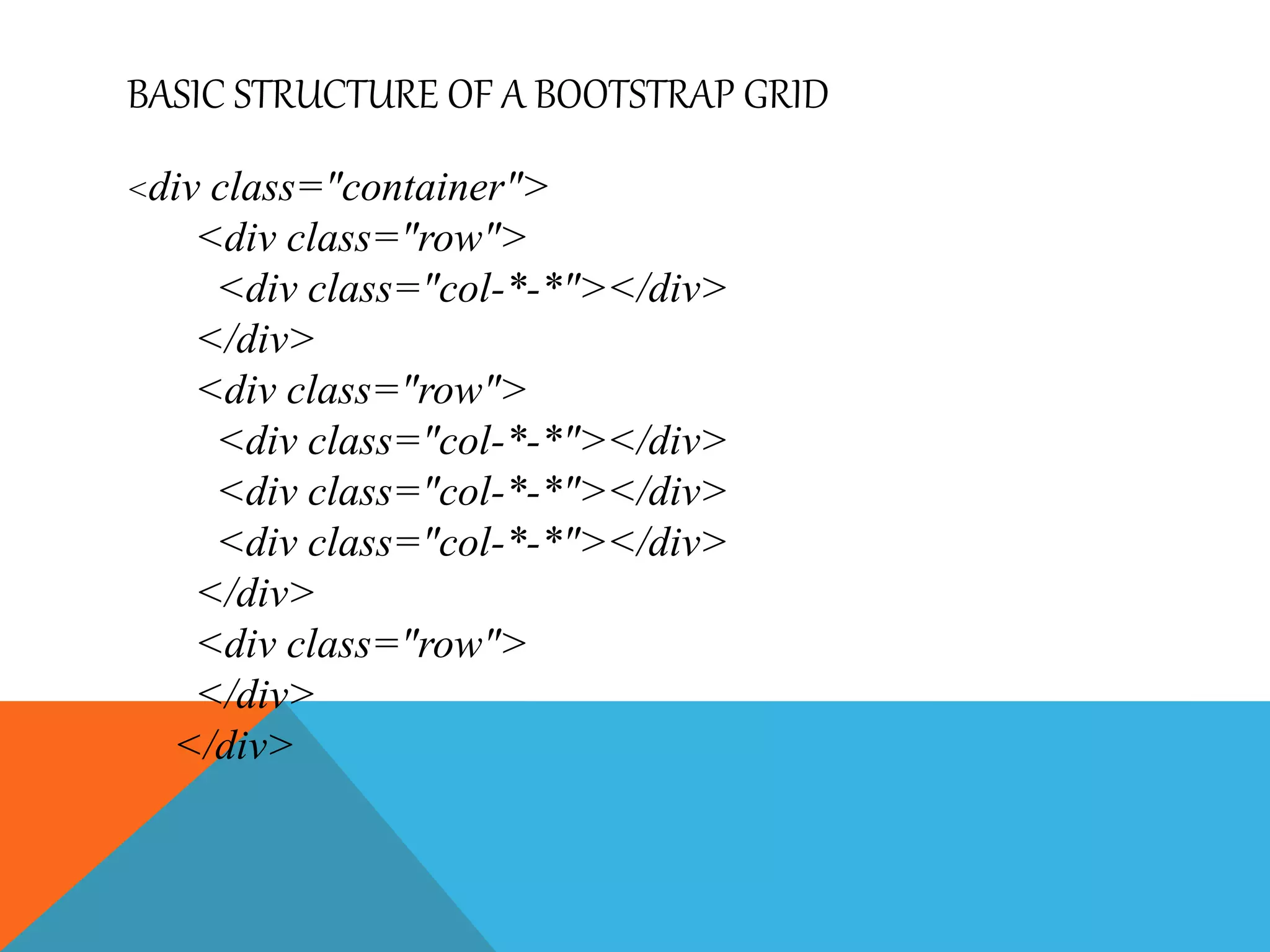 BASIC STRUCTURE OF A BOOTSTRAP GRID

<div class="container">
<div class="row">
<div class="col-*-*"></div>
</div>
<div class="row">
<div class="col-*-*"></div>
<div class="col-*-*"></div>
<div class="col-*-*"></div>
</div>
<div class="row">
</div>
</div>